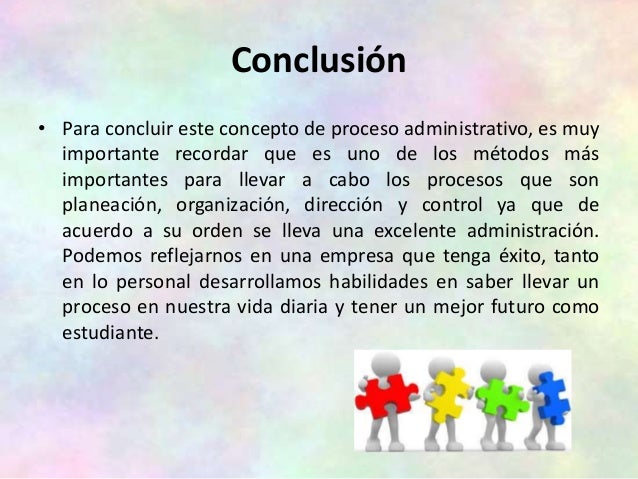 Conclusión

• Para concluir este concepto de proceso administrativo, es muy importante recordar que es uno de los métodos más importantes para llevar a cabo los procesos que son planeación, organización, dirección y control ya que de acuerdo a su orden se lleva una excelente administración. Podemos reflejarnos en una empresa que tenga éxito, tanto en lo personal desarrollamos habilidades en saber llevar un proceso en nuestra vida diaria y tener un mejor futuro como estudiante.